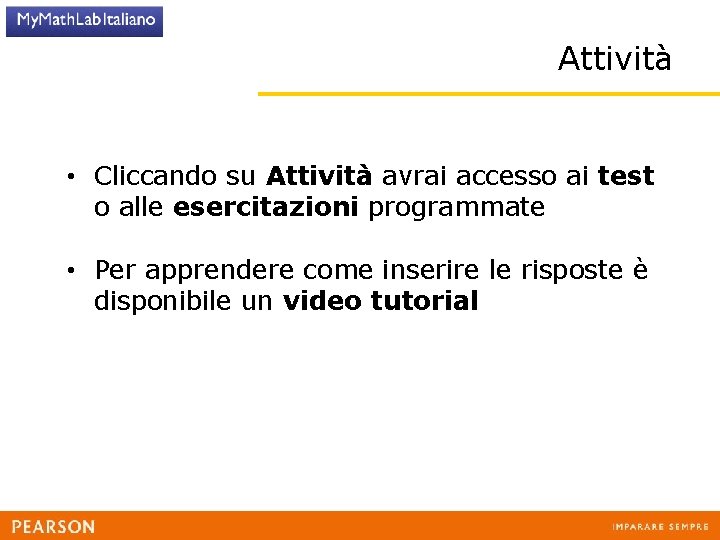 MyMathLabItaliano

Attività

• Cliccando su Attività avrai accesso ai test o alle esercitazioni programmate

• Per apprendere come inserire le risposte è disponibile un video tutorial

PEARSON

IMPARARE SEMPRE